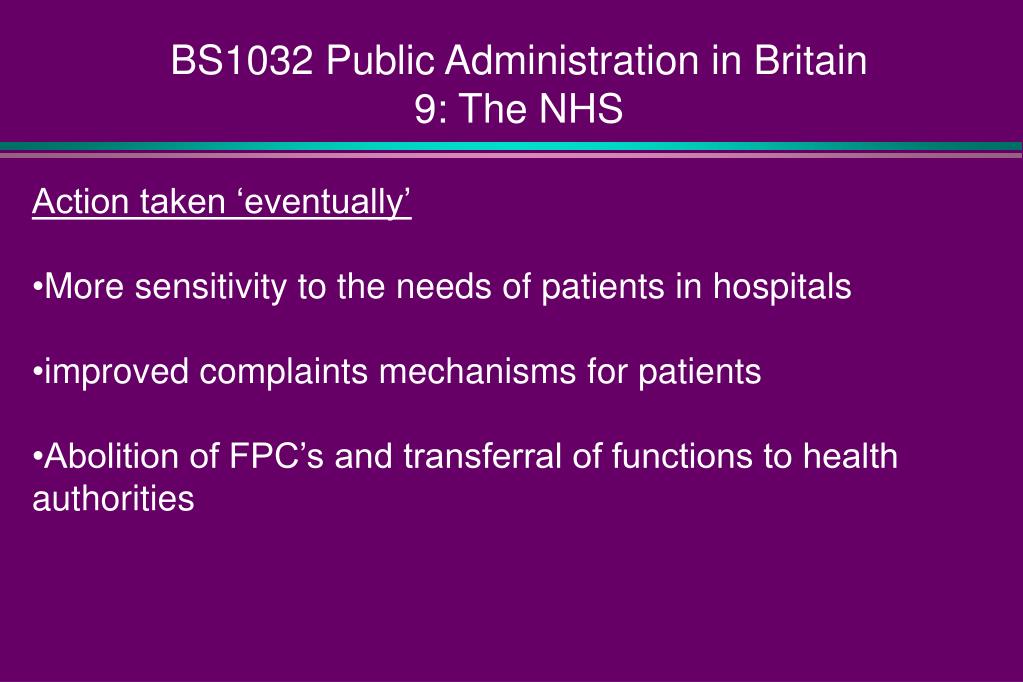 BS1032 Public Administration in Britain
9: The NHS

Action taken ‘eventually’

•More sensitivity to the needs of patients in hospitals

•improved complaints mechanisms for patients

•Abolition of FPC’s and transferral of functions to health authorities